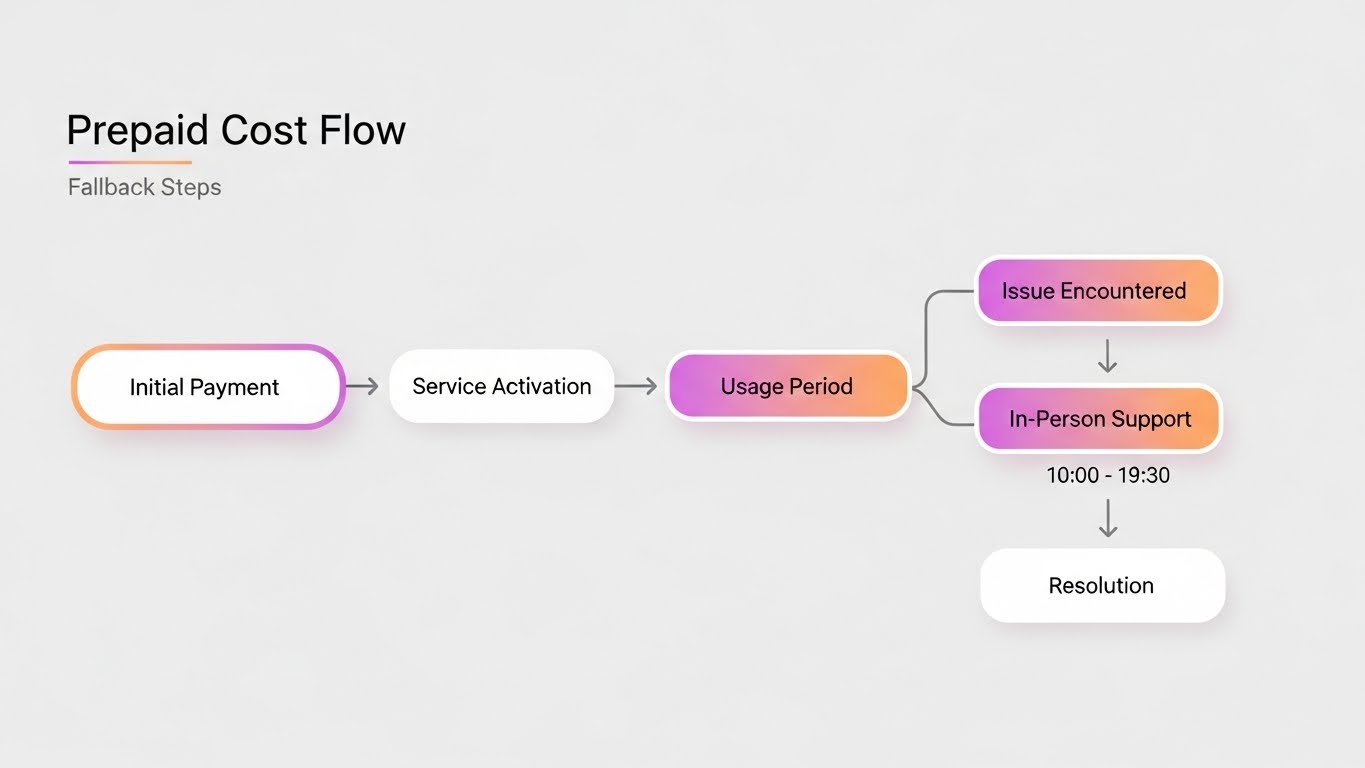 Prepaid Cost Flow

Fallback Steps

Initial Payment

Service Activation

Usage Period

Issue Encountered

In-Person Support

10:00 - 19:30

Resolution